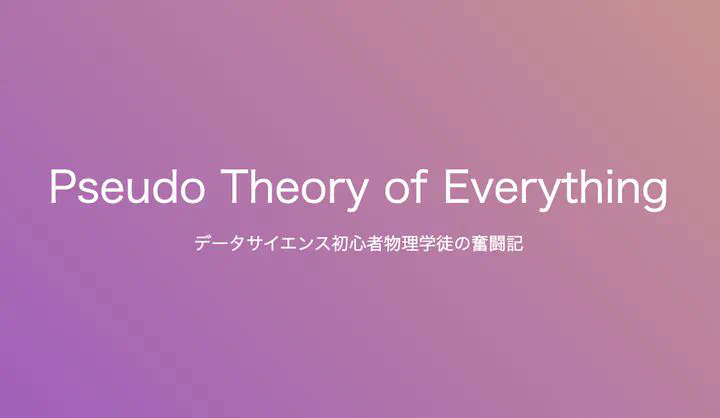 Pseudo Theory of Everything

データサイエンス初心者物理学徒の奮闘記